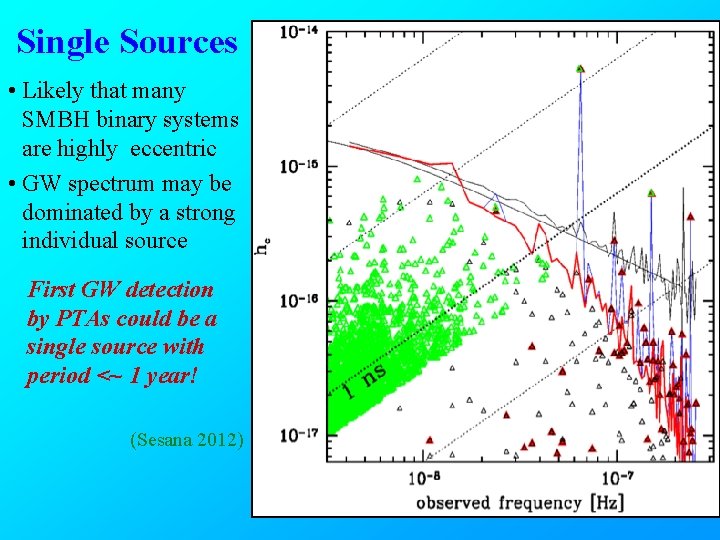 Single Sources

• Likely that many SMBH binary systems are highly eccentric

• GW spectrum may be dominated by a strong individual source

First GW detection by PTAs could be a single source with period <~ 1 year!

(Sesana 2012)

$10^{-14}$
$10^{-15}$
$10^{-16}$
$10^{-17}$
$h_c$
1 ns
$10^{-8}$
$10^{-7}$
observed frequency [Hz]